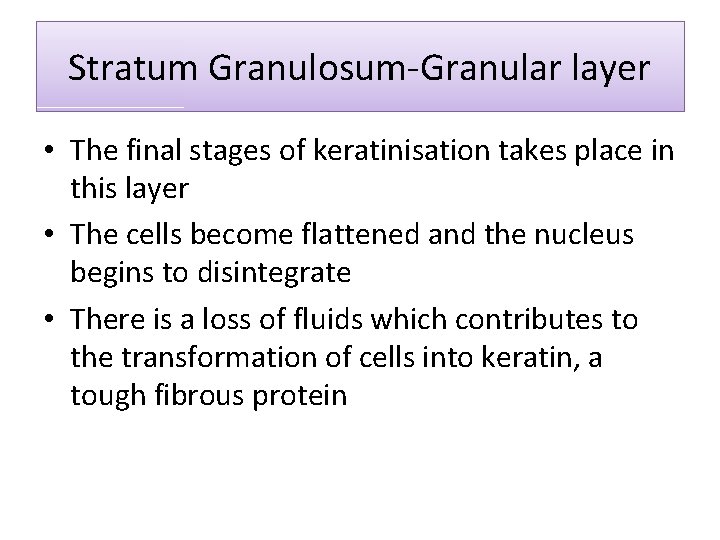 Stratum Granulosum-Granular layer

• The final stages of keratinisation takes place in this layer

• The cells become flattened and the nucleus begins to disintegrate

• There is a loss of fluids which contributes to the transformation of cells into keratin, a tough fibrous protein